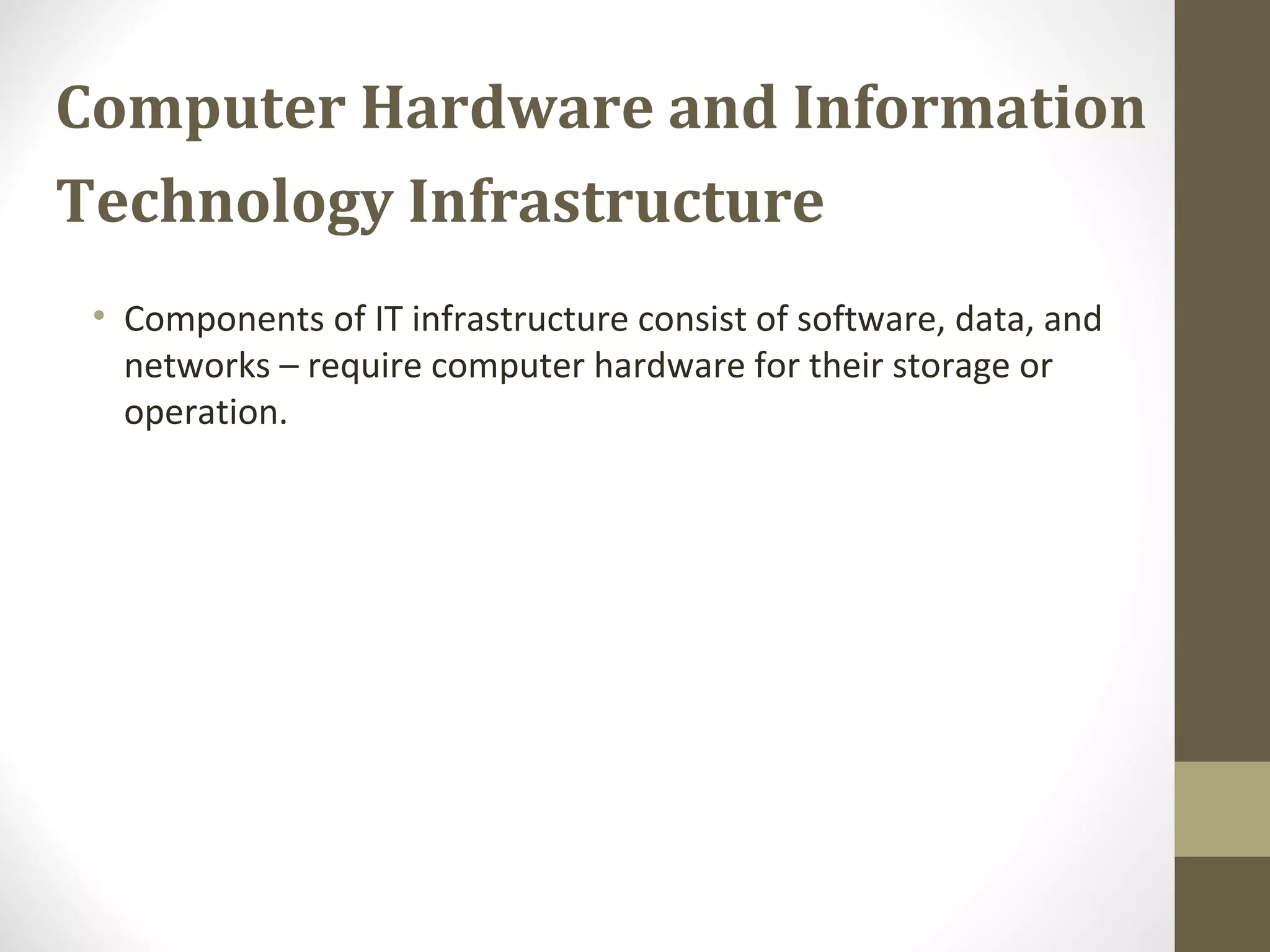 Computer Hardware and Information Technology Infrastructure

• Components of IT infrastructure consist of software, data, and networks – require computer hardware for their storage or operation.